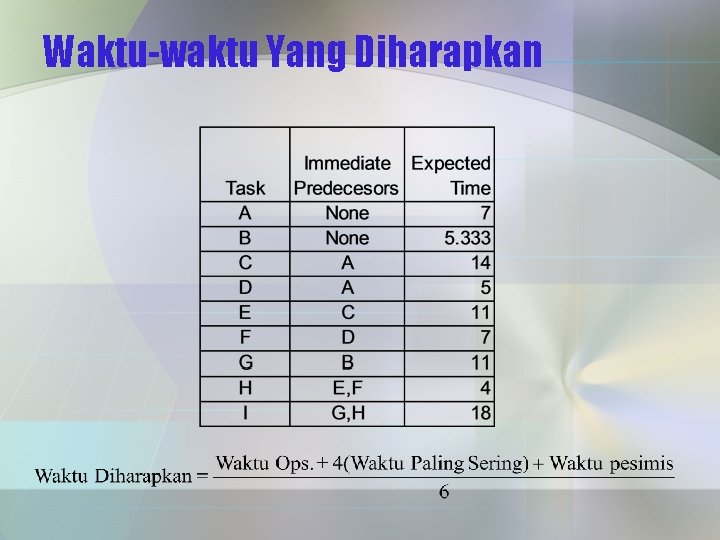 Waktu-waktu Yang Diharapkan

| Task | Immediate Predecesors | Expected Time |
|---|---|---|
| A | None | 7 |
| B | None | 5.333 |
| C | A | 14 |
| D | A | 5 |
| E | C | 11 |
| F | D | 7 |
| G | B | 11 |
| H | E,F | 4 |
| I | G,H | 18 |

$\text{Waktu Diharapkan} = \frac{\text{Waktu Ops.} + 4(\text{Waktu Paling Sering}) + \text{Waktu pesimis}}{6}$